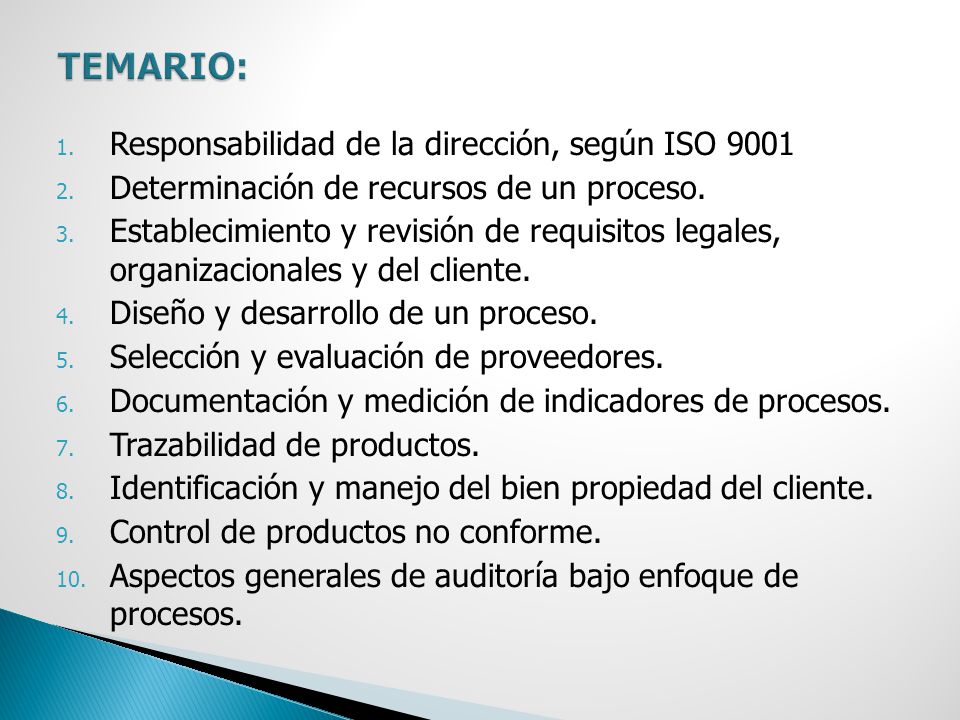 TEMARIO:

1. Responsabilidad de la dirección, según ISO 9001
2. Determinación de recursos de un proceso.
3. Establecimiento y revisión de requisitos legales, organizacionales y del cliente.
4. Diseño y desarrollo de un proceso.
5. Selección y evaluación de proveedores.
6. Documentación y medición de indicadores de procesos.
7. Trazabilidad de productos.
8. Identificación y manejo del bien propiedad del cliente.
9. Control de productos no conforme.
10. Aspectos generales de auditoría bajo enfoque de procesos.